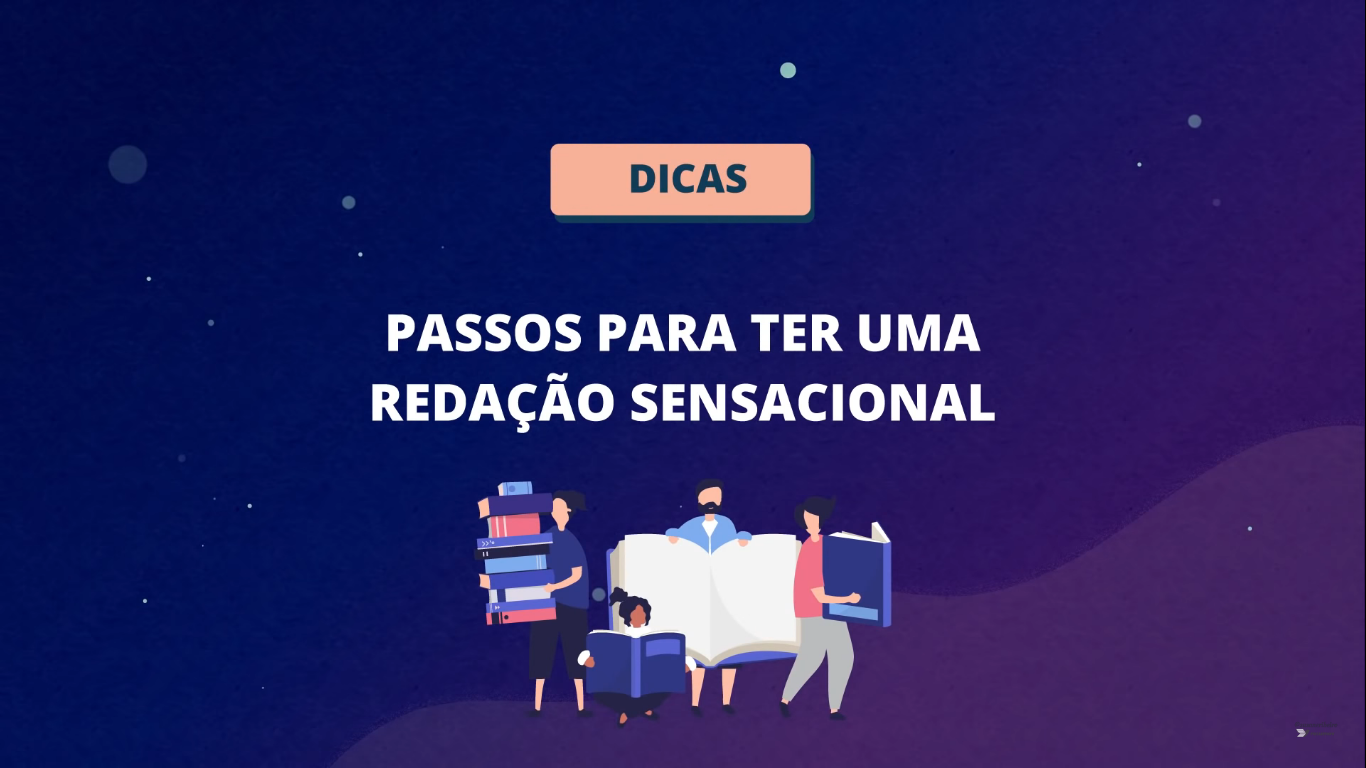 DICAS

PASSOS PARA TER UMA REDAÇÃO SENSACIONAL